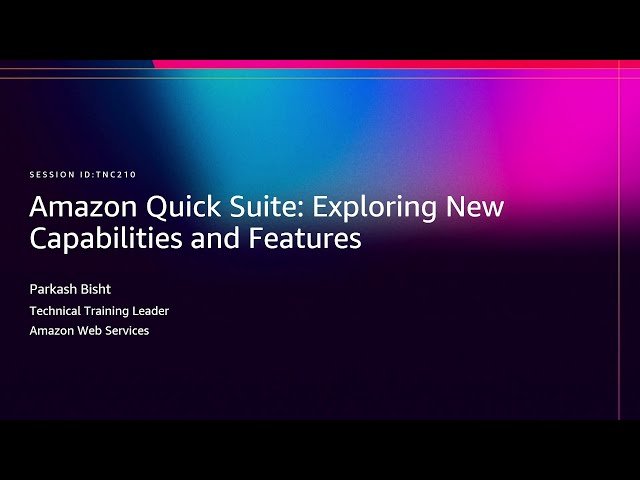 SESSION ID:TNC210

Amazon Quick Suite: Exploring New Capabilities and Features

Parkash Bisht

Technical Training Leader

Amazon Web Services